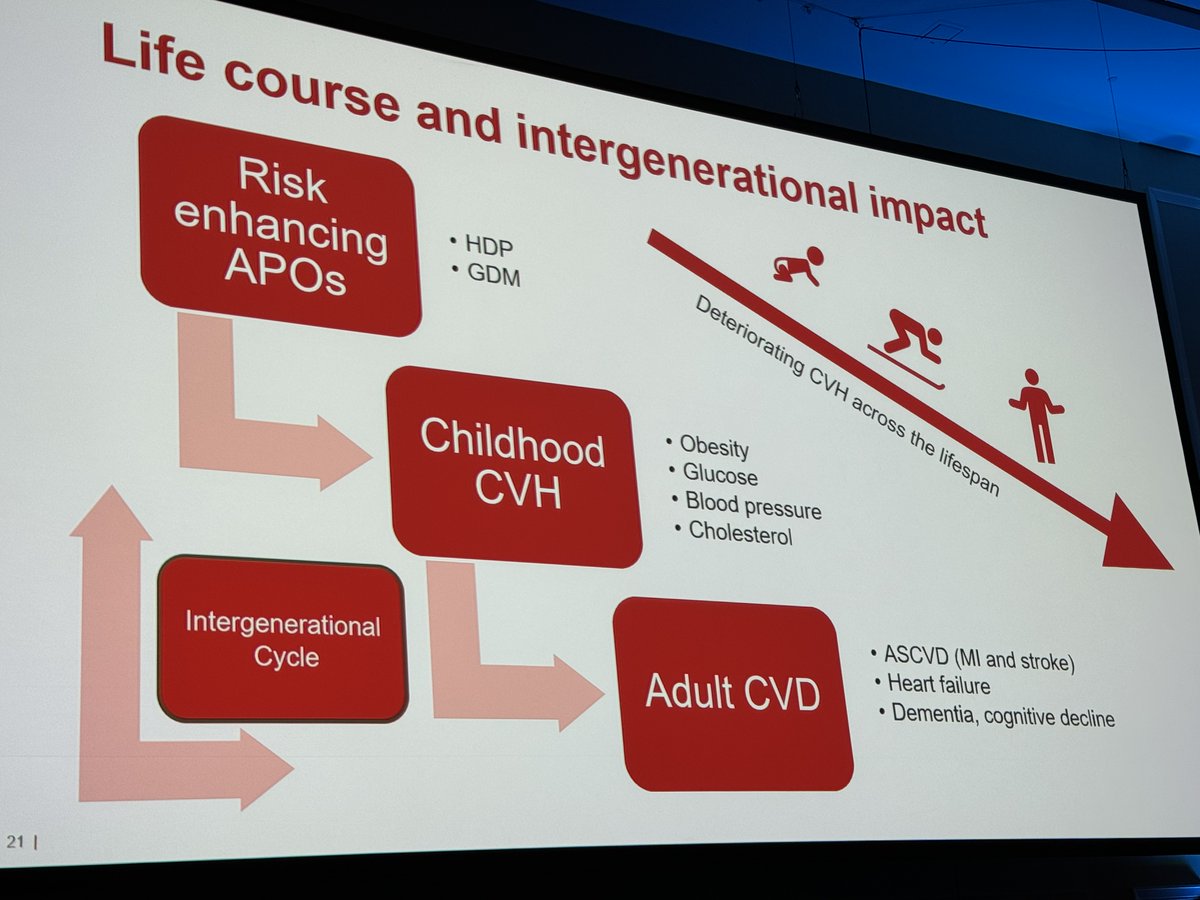 Life course and intergenerational impact

Risk enhancing APOs

• HDP
• GDM

Deteriorating CVH across the lifespan

Childhood CVH

• Obesity
• Glucose
• Blood pressure
• Cholesterol

Intergenerational Cycle

Adult CVD

• ASCVD (MI and stroke)
• Heart failure
• Dementia, cognitive decline

21 |